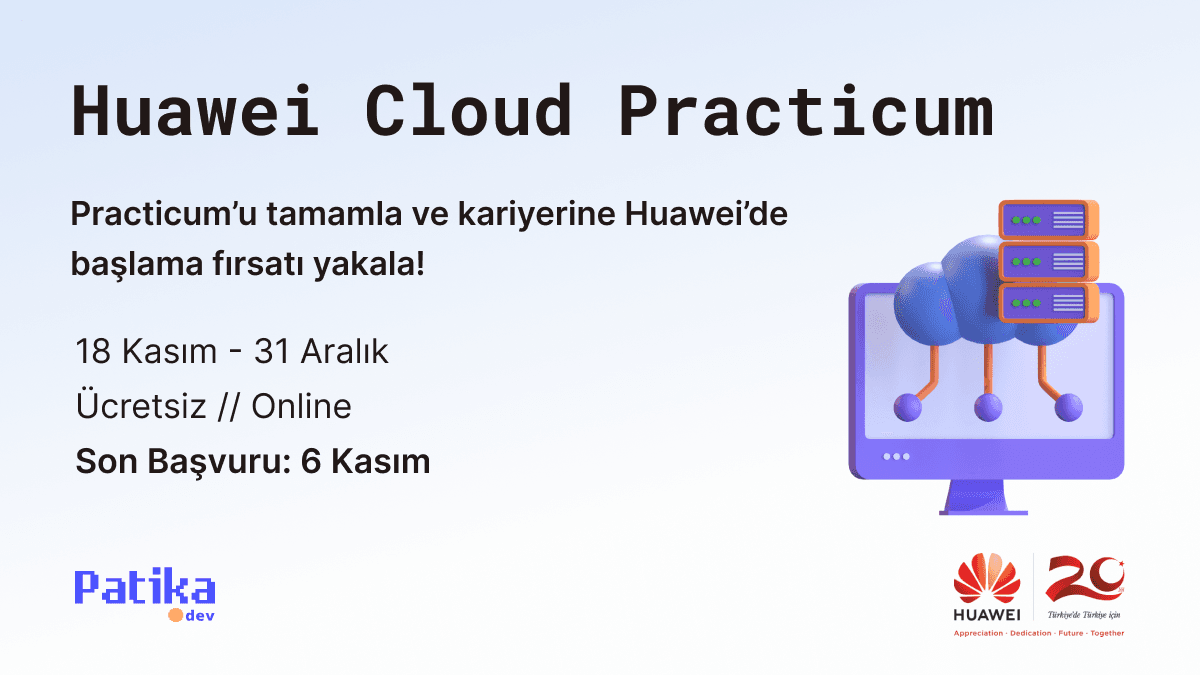 Huawei Cloud Practicum

Practicum'u tamamla ve kariyerine Huawei'de başlama fırsatı yakala!

18 Kasım - 31 Aralık
Ücretsiz // Online
Son Başvuru: 6 Kasım

Patika
dev

HUAWEI
20
Türkiye'de Türkiye için
Appreciation · Dedication · Future · Together